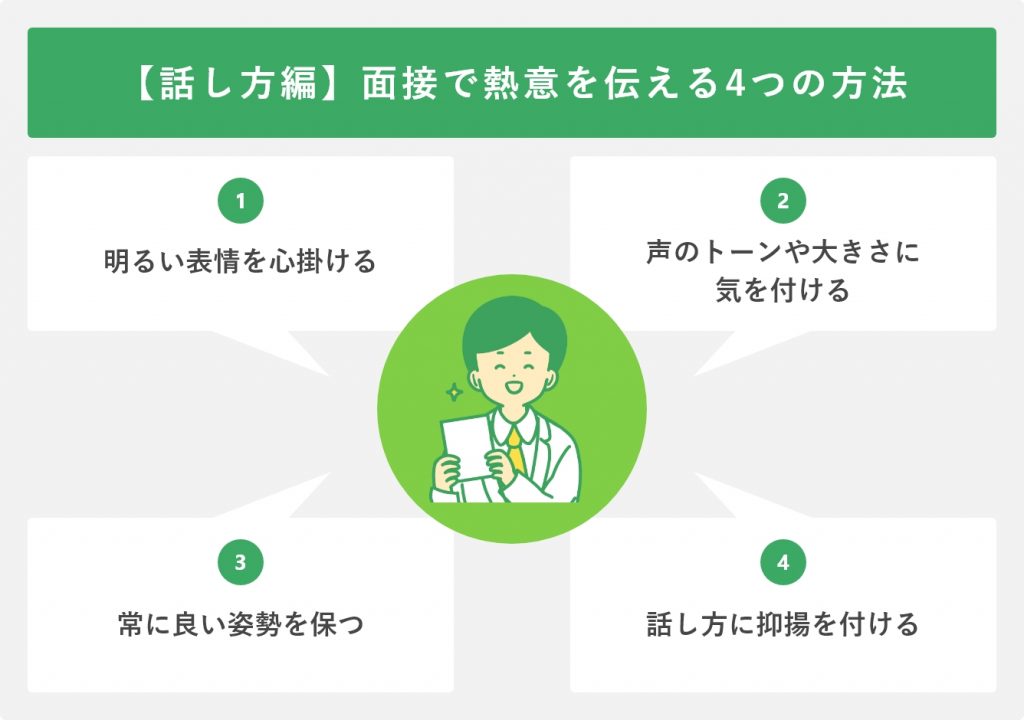 【話し方編】面接で熱意を伝える4つの方法

1
明るい表情を心掛ける

2
声のトーンや大きさに気を付ける

3
常に良い姿勢を保つ

4
話し方に抑揚を付ける